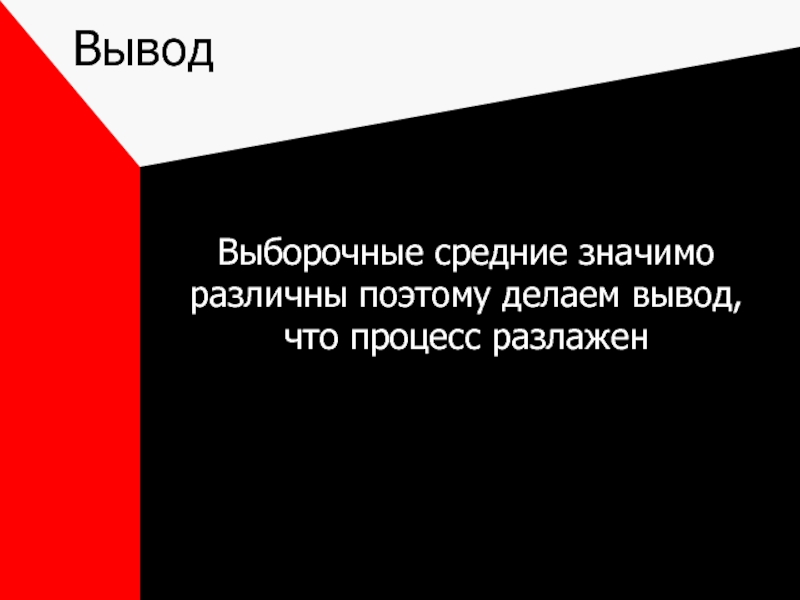 Вывод

Выборочные средние значимо различны поэтому делаем вывод, что процесс разлажен